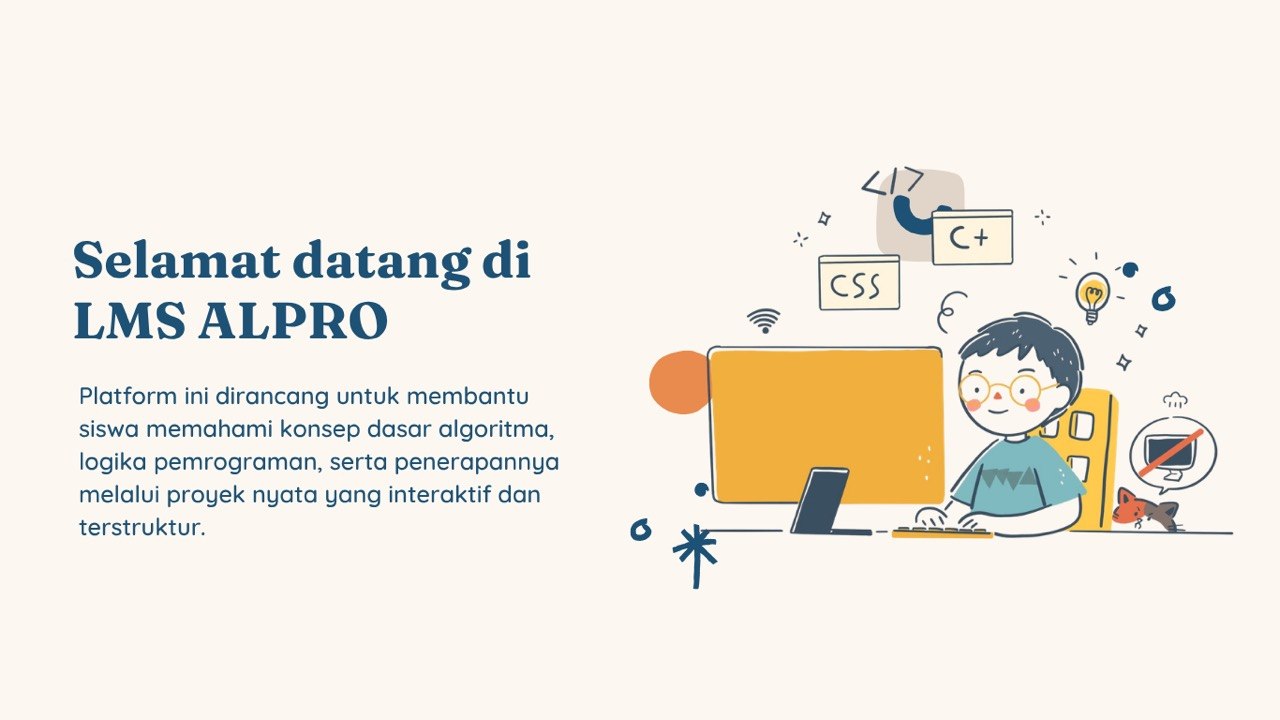 Selamat datang di LMS ALPRO

Platform ini dirancang untuk membantu siswa memahami konsep dasar algoritma, logika pemrograman, serta penerapannya melalui proyek nyata yang interaktif dan terstruktur.

</>

C+

CSS